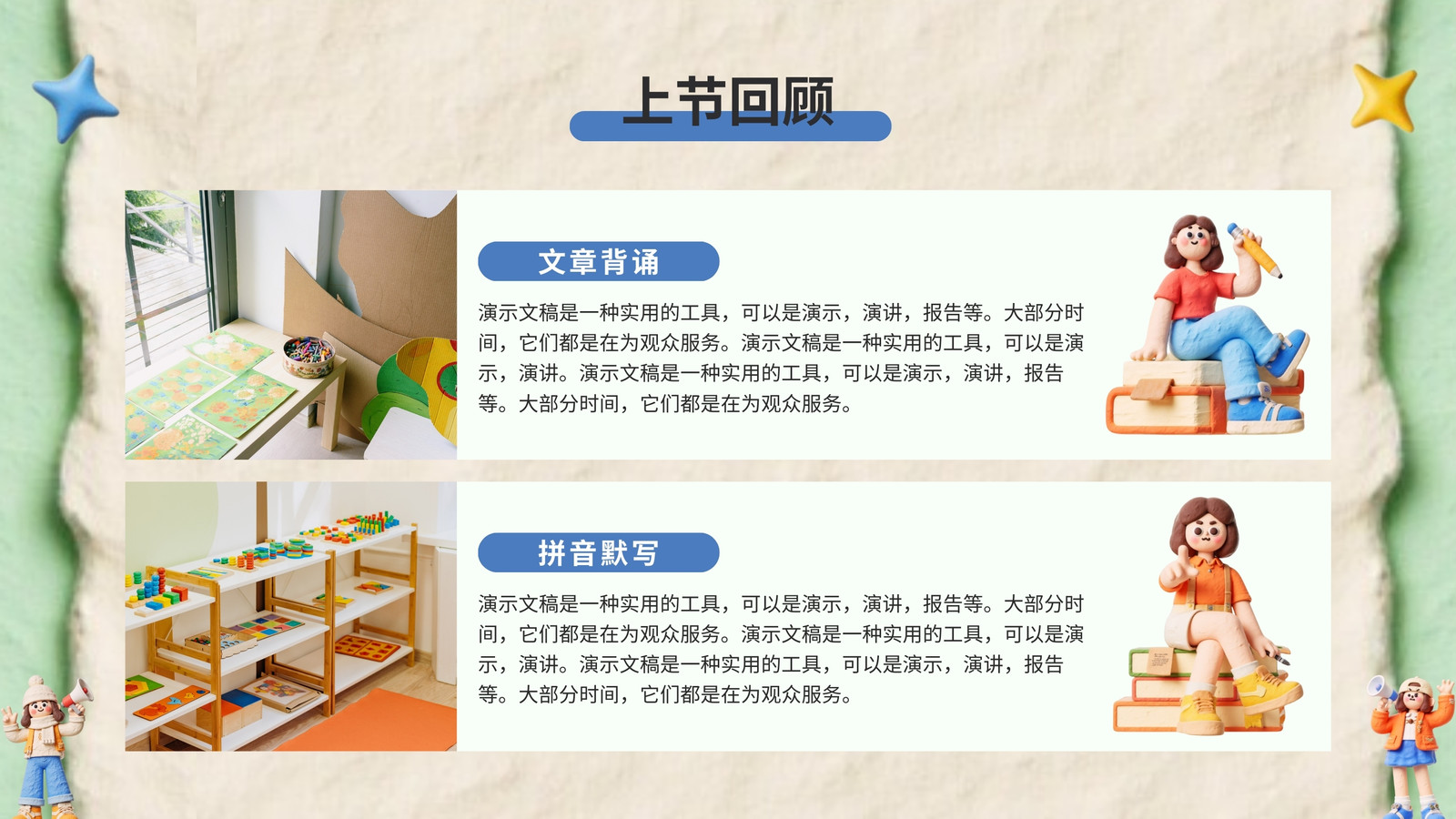 上节回顾

文章背诵

演示文稿是一种实用的工具，可以是演示，演讲，报告等。大部分时间，它们都是在为观众服务。演示文稿是一种实用的工具，可以是演示，演讲。演示文稿是一种实用的工具，可以是演示，演讲，报告等。大部分时间，它们都是在为观众服务。

拼音默写

演示文稿是一种实用的工具，可以是演示，演讲，报告等。大部分时间，它们都是在为观众服务。演示文稿是一种实用的工具，可以是演示，演讲。演示文稿是一种实用的工具，可以是演示，演讲，报告等。大部分时间，它们都是在为观众服务。